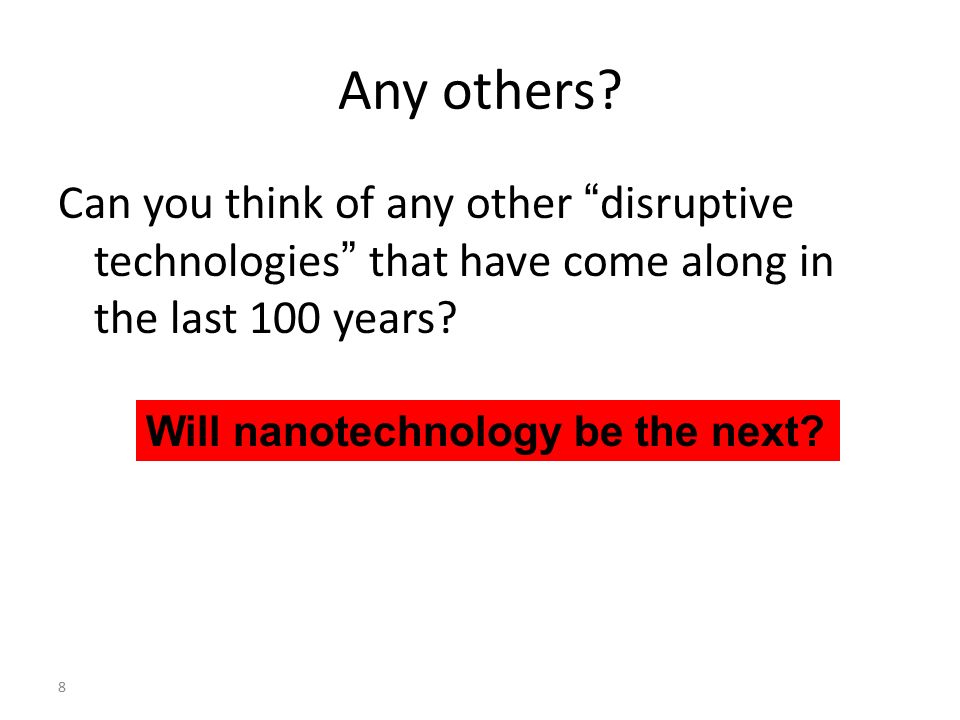 Any others?

Can you think of any other “disruptive technologies” that have come along in the last 100 years?

Will nanotechnology be the next?

8